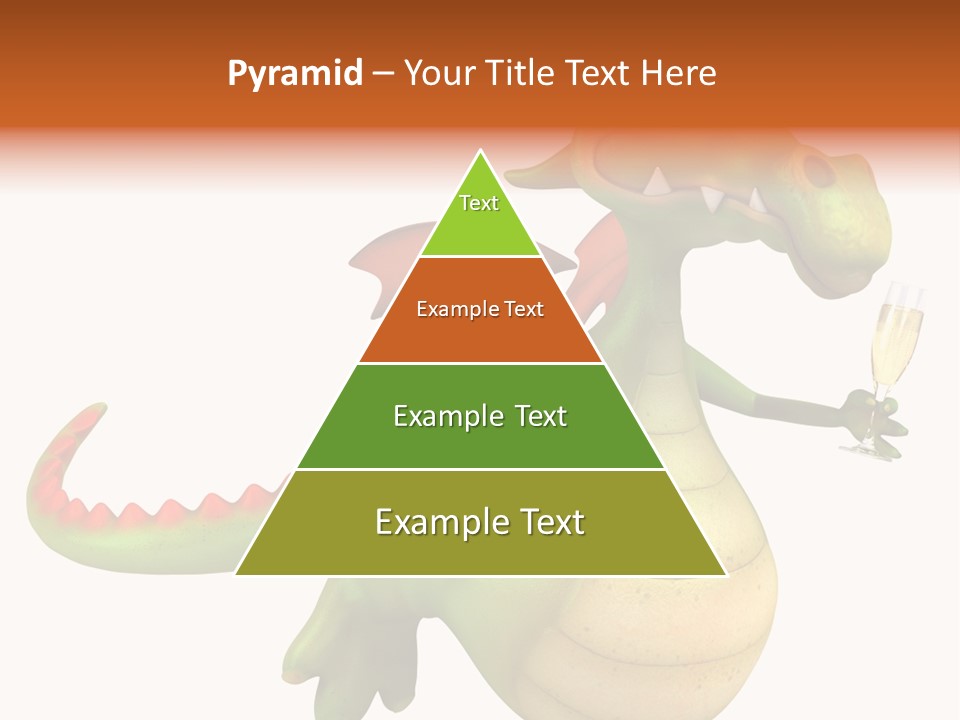 Pyramid – Your Title Text Here

Text

Example Text

Example Text

Example Text